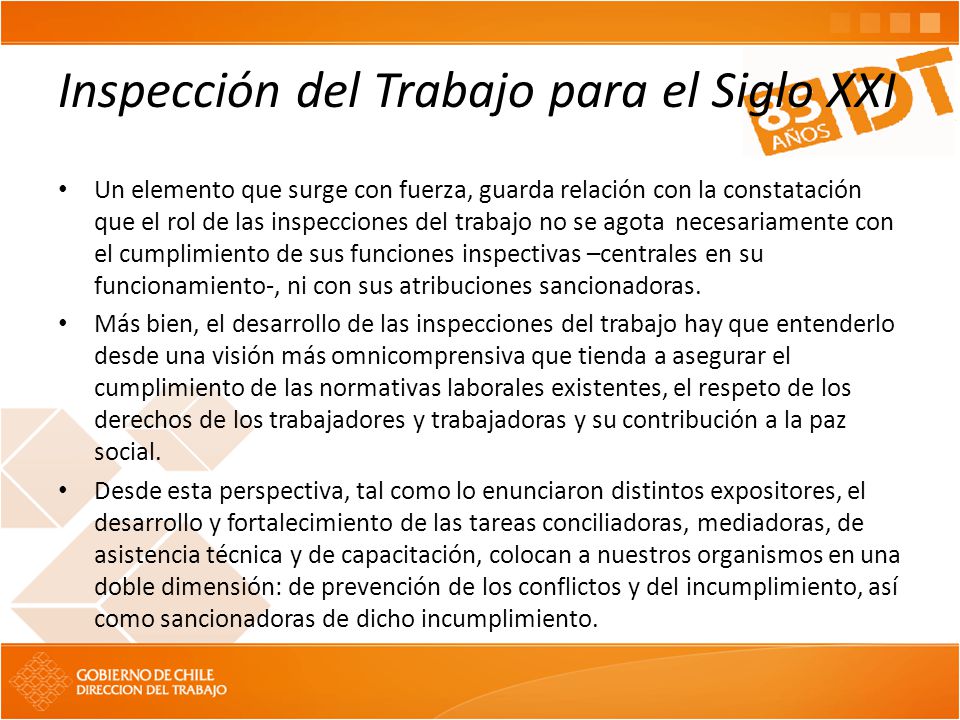 Inspección del Trabajo para el Siglo XXI

83 AÑOS DT

• Un elemento que surge con fuerza, guarda relación con la constatación que el rol de las inspecciones del trabajo no se agota necesariamente con el cumplimiento de sus funciones inspectivas –centrales en su funcionamiento-, ni con sus atribuciones sancionadoras.

• Más bien, el desarrollo de las inspecciones del trabajo hay que entenderlo desde una visión más omnicomprensiva que tienda a asegurar el cumplimiento de las normativas laborales existentes, el respeto de los derechos de los trabajadores y trabajadoras y su contribución a la paz social.

• Desde esta perspectiva, tal como lo enunciaron distintos expositores, el desarrollo y fortalecimiento de las tareas conciliadoras, mediadoras, de asistencia técnica y de capacitación, colocan a nuestros organismos en una doble dimensión: de prevención de los conflictos y del incumplimiento, así como sancionadoras de dicho incumplimiento.

GOBIERNO DE CHILE
DIRECCION DEL TRABAJO